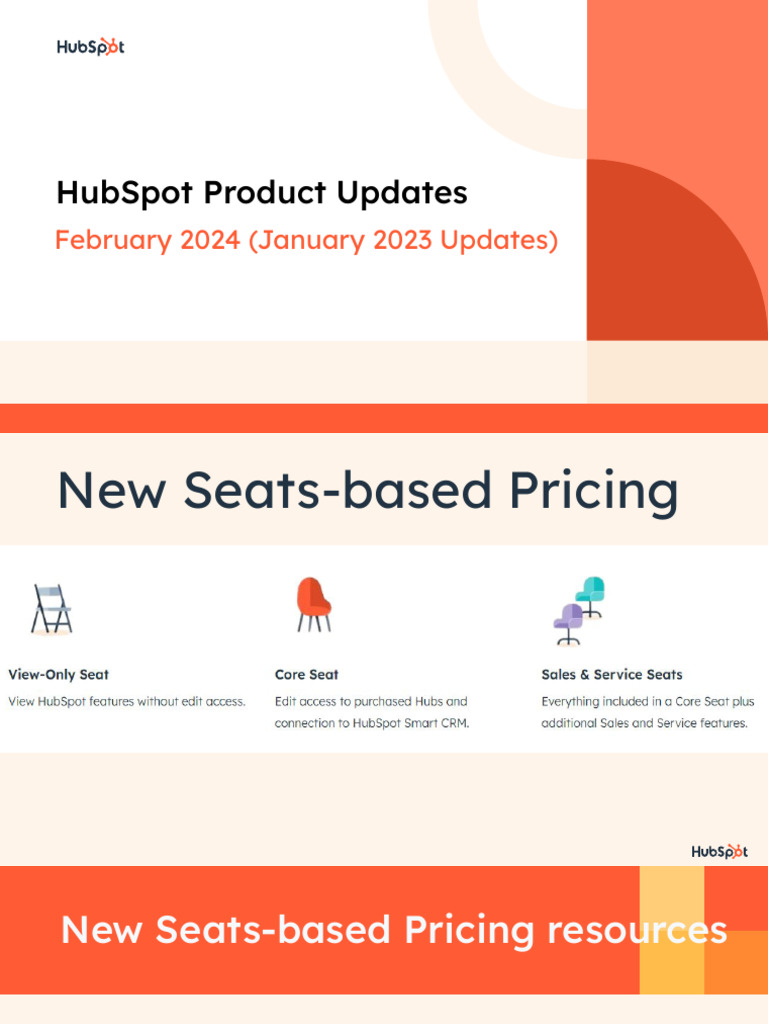 HubSpot

HubSpot Product Updates

February 2024 (January 2023 Updates)

New Seats-based Pricing

View-Only Seat

View HubSpot features without edit access.

Core Seat

Edit access to purchased Hubs and connection to HubSpot Smart CRM.

Sales & Service Seats

Everything included in a Core Seat plus additional Sales and Service features.

HubSpot

New Seats-based Pricing resources